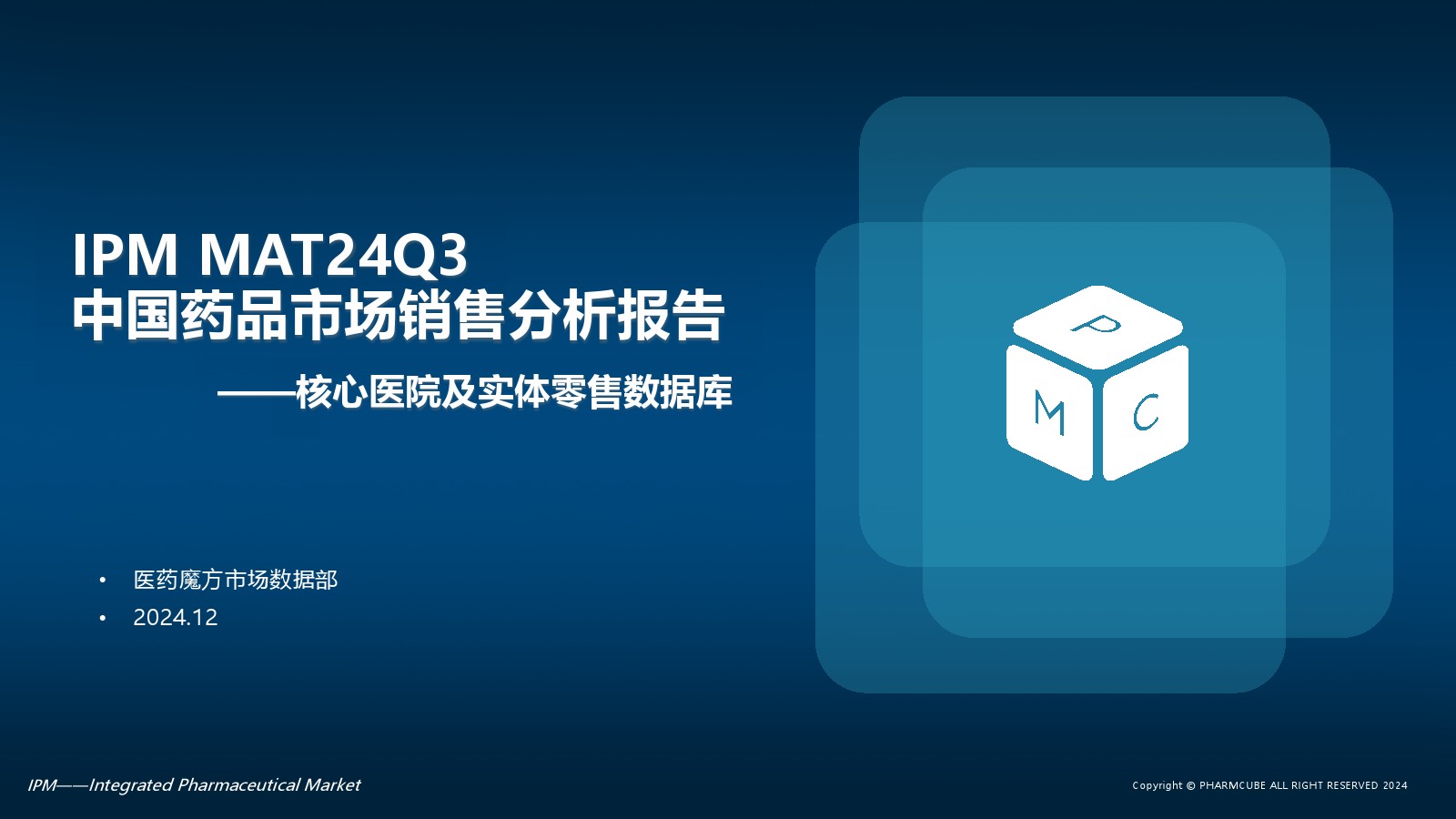 IPM MAT24Q3
中国药品市场销售分析报告

——核心医院及实体零售数据库

P
M
C

• 医药魔方市场数据部
• 2024.12

IPM——Integrated Pharmaceutical Market

Copyright © PHARMCUBE ALL RIGHT RESERVED 2024